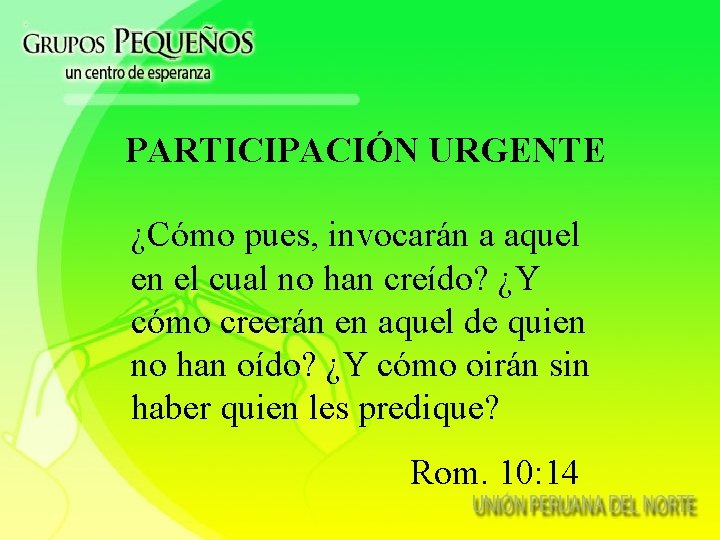 GRUPOS PEQUEÑOS
un centro de esperanza

PARTICIPACIÓN URGENTE

¿Cómo pues, invocarán a aquel en el cual no han creído? ¿Y cómo creerán en aquel de quien no han oído? ¿Y cómo oirán sin haber quien les predique?

Rom. 10:14

UNIÓN PERUANA DEL NORTE